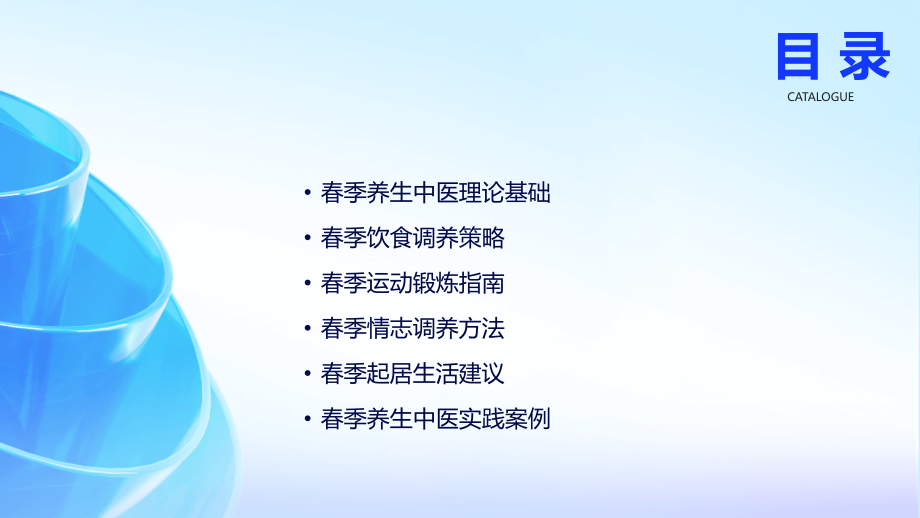 目录
CATALOGUE

• 春季养生中医理论基础
• 春季饮食调养策略
• 春季运动锻炼指南
• 春季情志调养方法
• 春季起居生活建议
• 春季养生中医实践案例